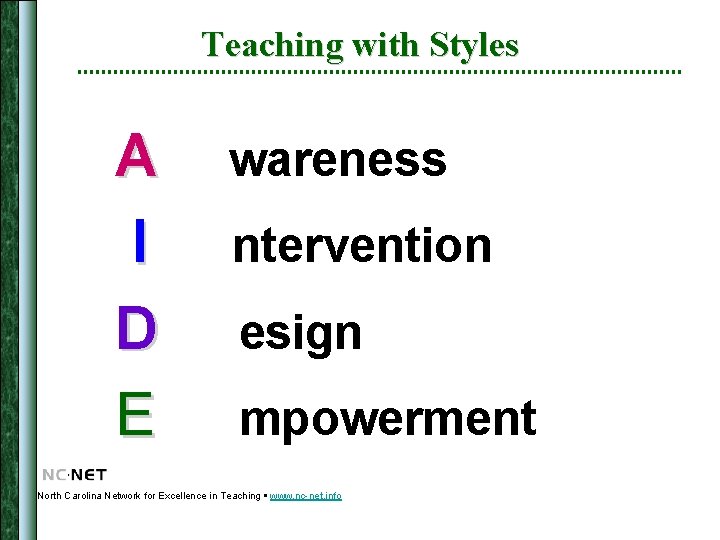 Teaching with Styles

A wareness

I ntervention

D esign

E mpowerment

NC·NET

North Carolina Network for Excellence in Teaching ▪ www.nc-net.info